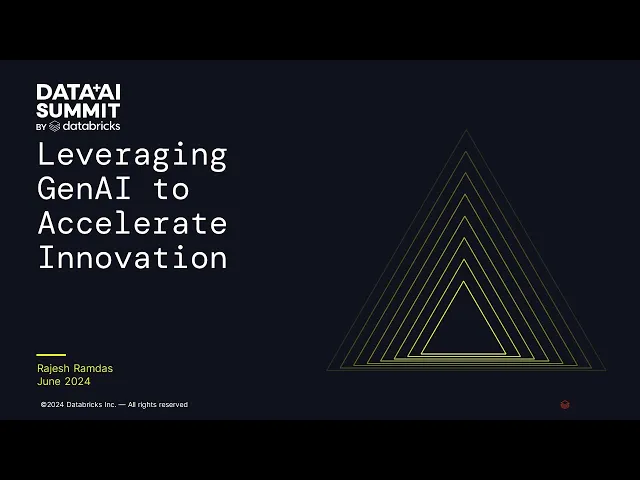 DATA+AI SUMMIT
BY databricks

Leveraging GenAI to Accelerate Innovation

Rajesh Ramdas
June 2024

©2024 Databricks Inc. — All rights reserved